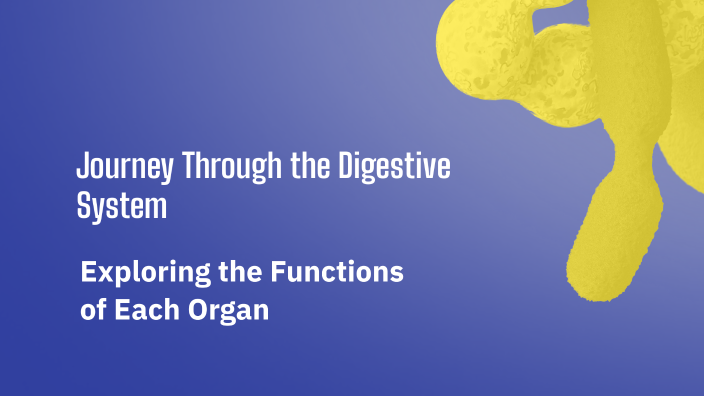 Journey Through the Digestive System

Exploring the Functions of Each Organ